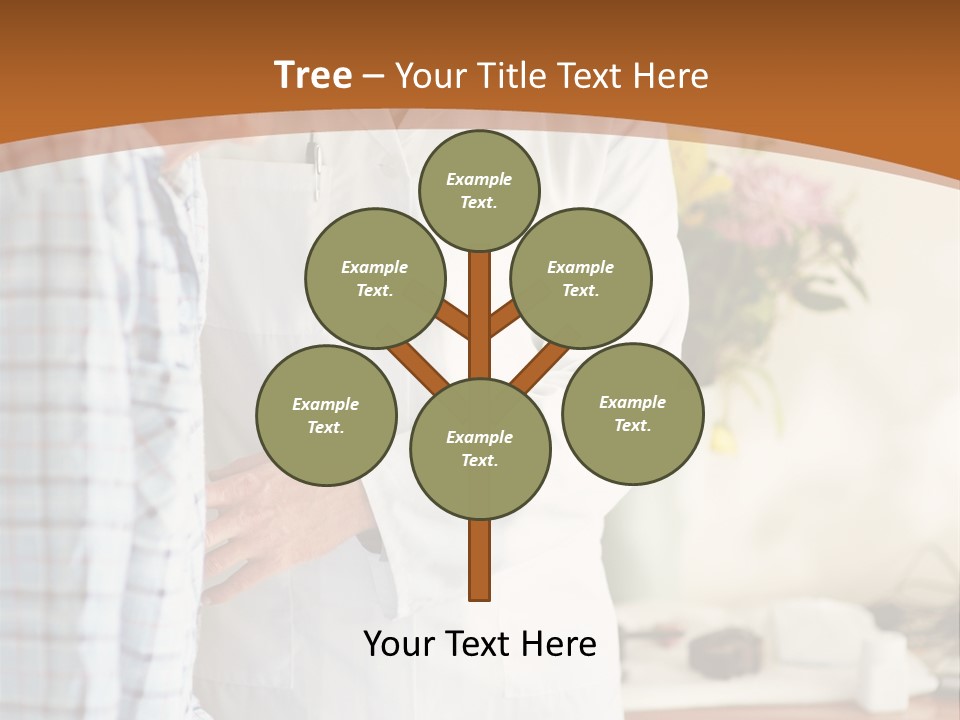 Tree – Your Title Text Here

Example Text.

Example Text.

Example Text.

Example Text.

Example Text.

Example Text.

Your Text Here